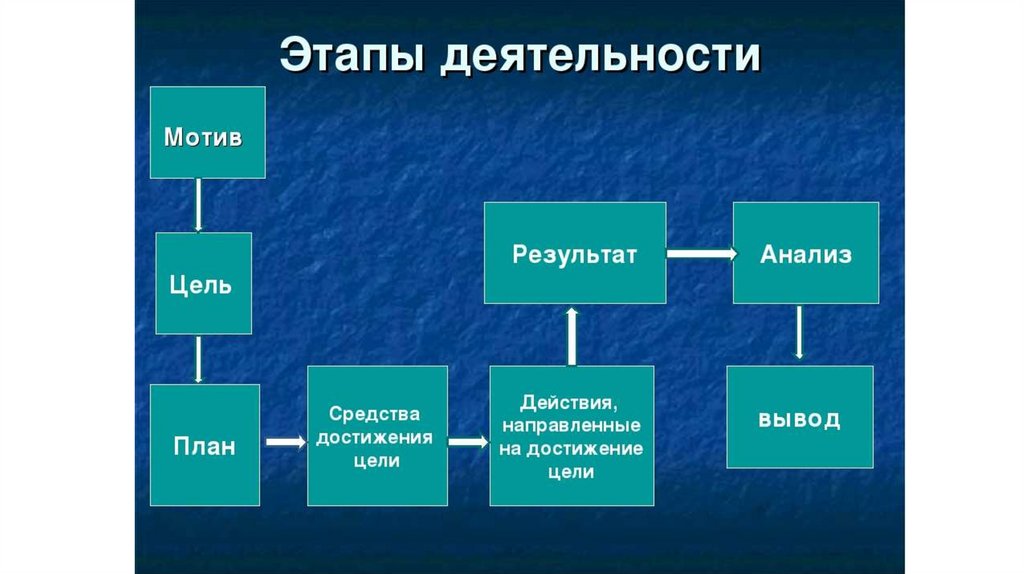 Этапы деятельности

Мотив

Цель

План

Средства достижения цели

Действия, направленные на достижение цели

Результат

Анализ

вывод